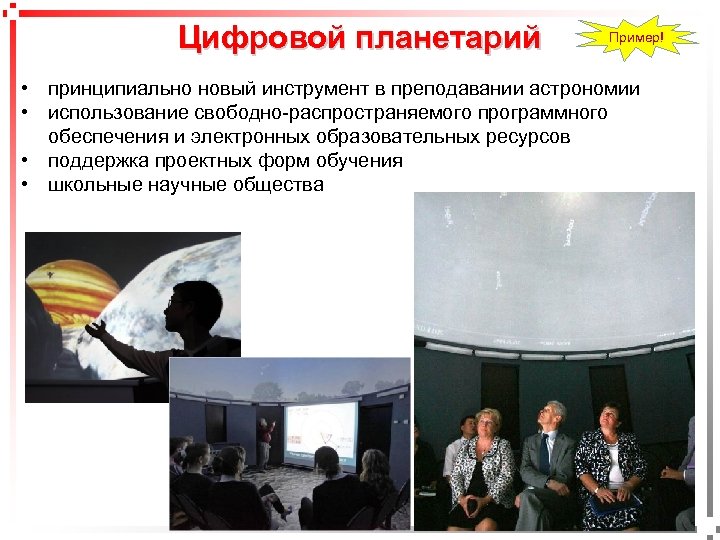 Цифровой планетарий

Пример!

• принципиально новый инструмент в преподавании астрономии
• использование свободно-распространяемого программного обеспечения и электронных образовательных ресурсов
• поддержка проектных форм обучения
• школьные научные общества